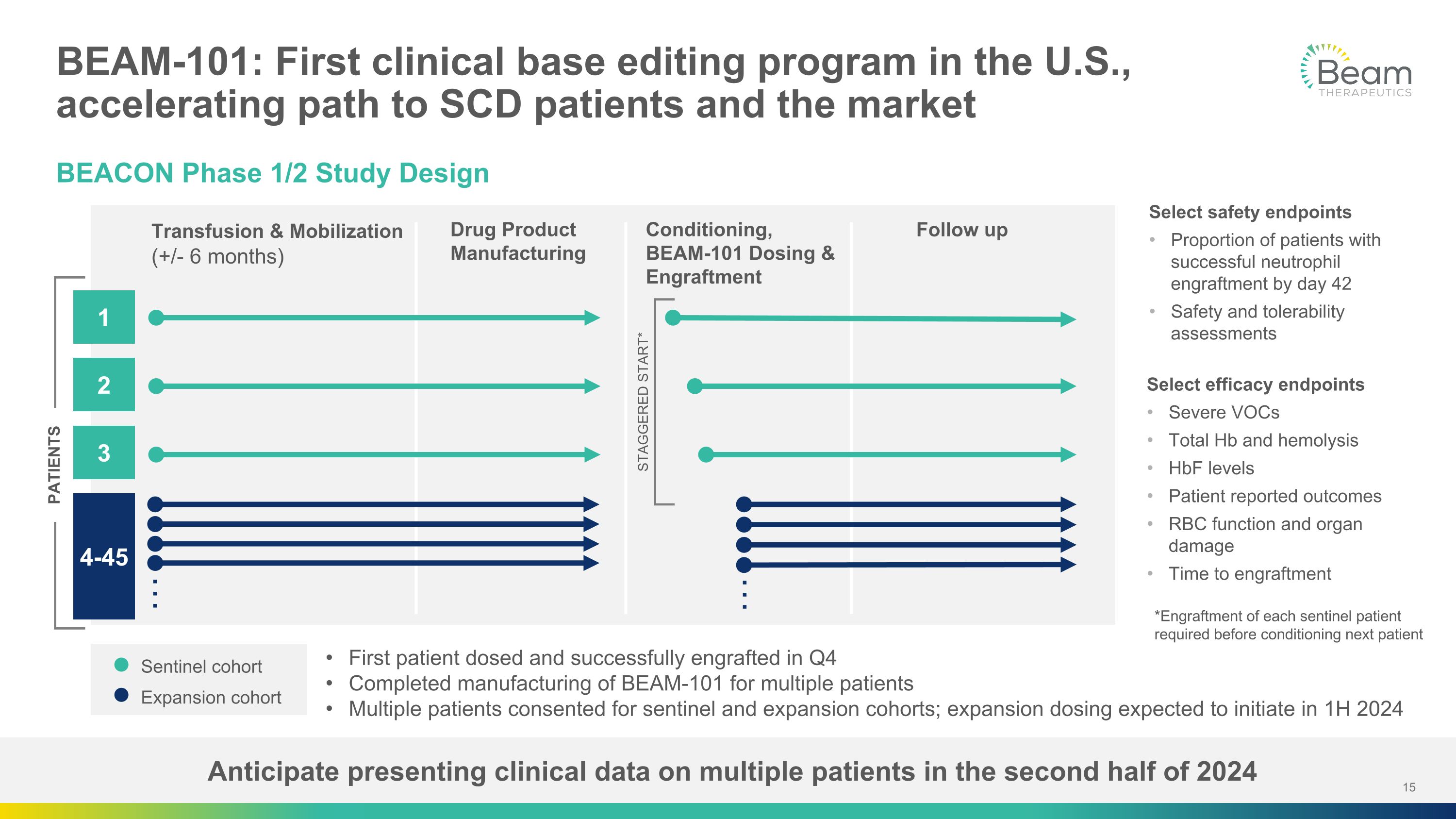 BEAM-101: First clinical base editing program in the U.S., accelerating path to SCD patients and the market

Beam THERAPEUTICS

BEACON Phase 1/2 Study Design

Transfusion & Mobilization (+/- 6 months)

Drug Product Manufacturing

Conditioning, BEAM-101 Dosing & Engraftment

Follow up

PATIENTS

1

2

3

4-45

STAGGERED START*

Select safety endpoints
• Proportion of patients with successful neutrophil engraftment by day 42
• Safety and tolerability assessments

Select efficacy endpoints
• Severe VOCs
• Total Hb and hemolysis
• HbF levels
• Patient reported outcomes
• RBC function and organ damage
• Time to engraftment

*Engraftment of each sentinel patient required before conditioning next patient

Sentinel cohort
Expansion cohort

• First patient dosed and successfully engrafted in Q4
• Completed manufacturing of BEAM-101 for multiple patients
• Multiple patients consented for sentinel and expansion cohorts; expansion dosing expected to initiate in 1H 2024

Anticipate presenting clinical data on multiple patients in the second half of 2024

15